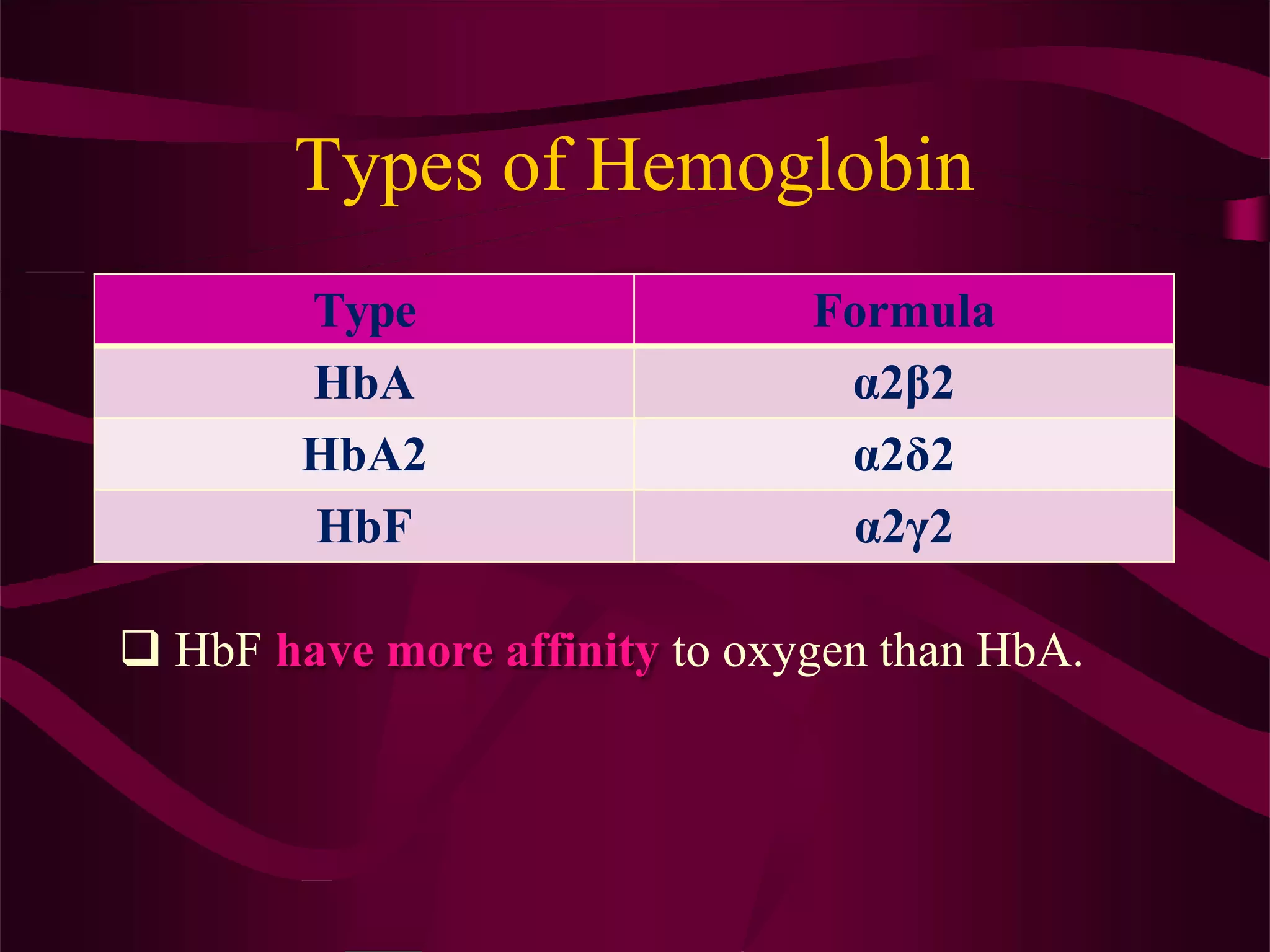 Types of Hemoglobin

| Type | Formula |
|---|---|
| HbA | α2β2 |
| HbA2 | α2δ2 |
| HbF | α2γ2 |

❑ HbF have more affinity to oxygen than HbA.